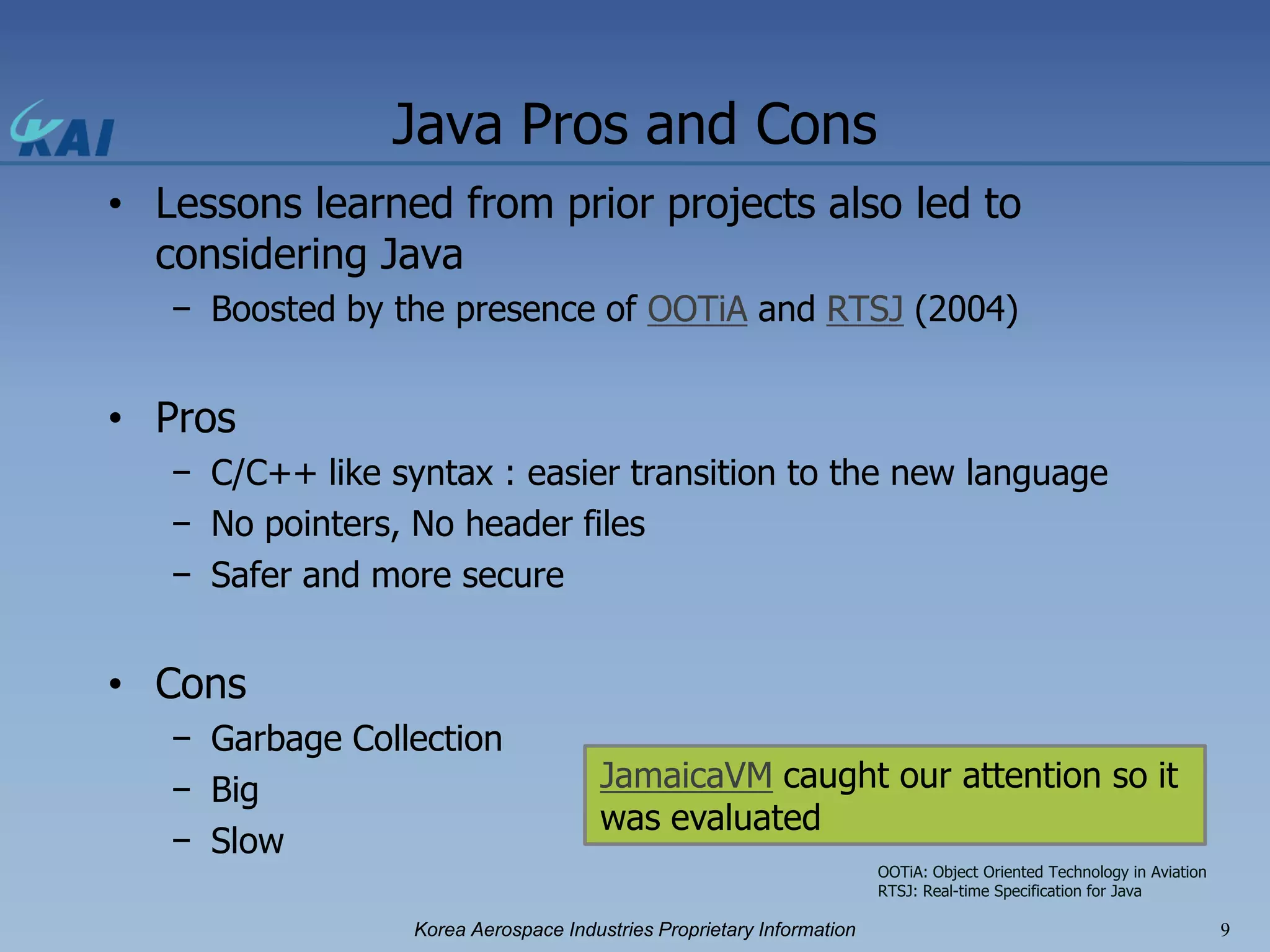 KAI

Java Pros and Cons

• Lessons learned from prior projects also led to considering Java
– Boosted by the presence of OOTiA and RTSJ (2004)

• Pros
– C/C++ like syntax : easier transition to the new language
– No pointers, No header files
– Safer and more secure

• Cons
– Garbage Collection
– Big
– Slow

JamaicaVM caught our attention so it was evaluated

OOTiA: Object Oriented Technology in Aviation
RTSJ: Real-time Specification for Java

Korea Aerospace Industries Proprietary Information

9